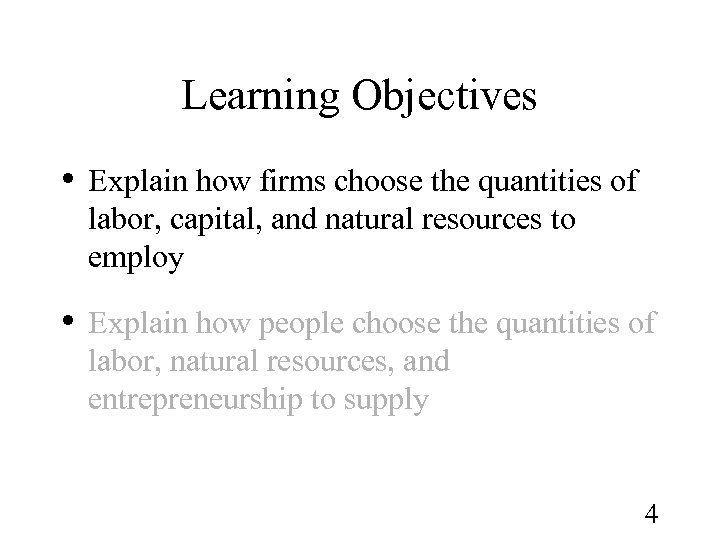 Learning Objectives

• Explain how firms choose the quantities of labor, capital, and natural resources to employ

• Explain how people choose the quantities of labor, natural resources, and entrepreneurship to supply

4